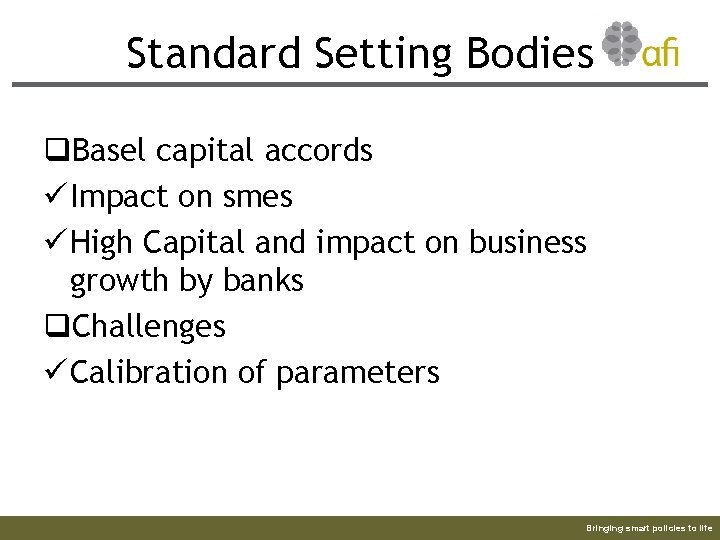 Standard Setting Bodies

afi

❑Basel capital accords
✓Impact on smes
✓High Capital and impact on business growth by banks
❑Challenges
✓Calibration of parameters

Bringing smart policies to life